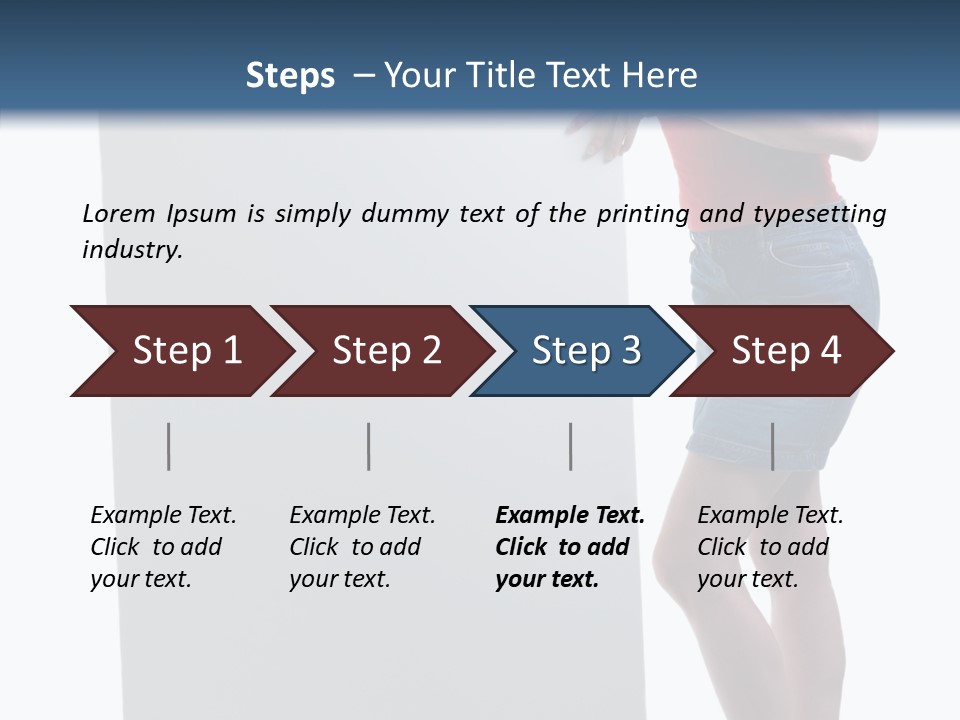 Steps – Your Title Text Here

Lorem Ipsum is simply dummy text of the printing and typesetting industry.

Step 1

Step 2

Step 3

Step 4

Example Text. Click to add your text.

Example Text. Click to add your text.

Example Text. Click to add your text.

Example Text. Click to add your text.